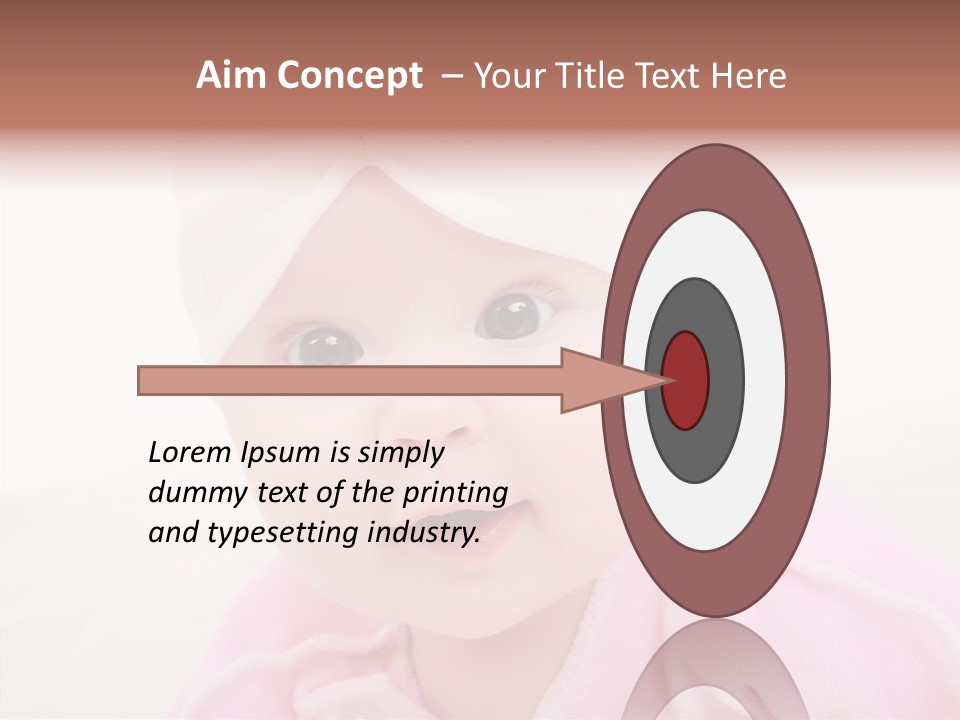 Aim Concept – Your Title Text Here

Lorem Ipsum is simply dummy text of the printing and typesetting industry.